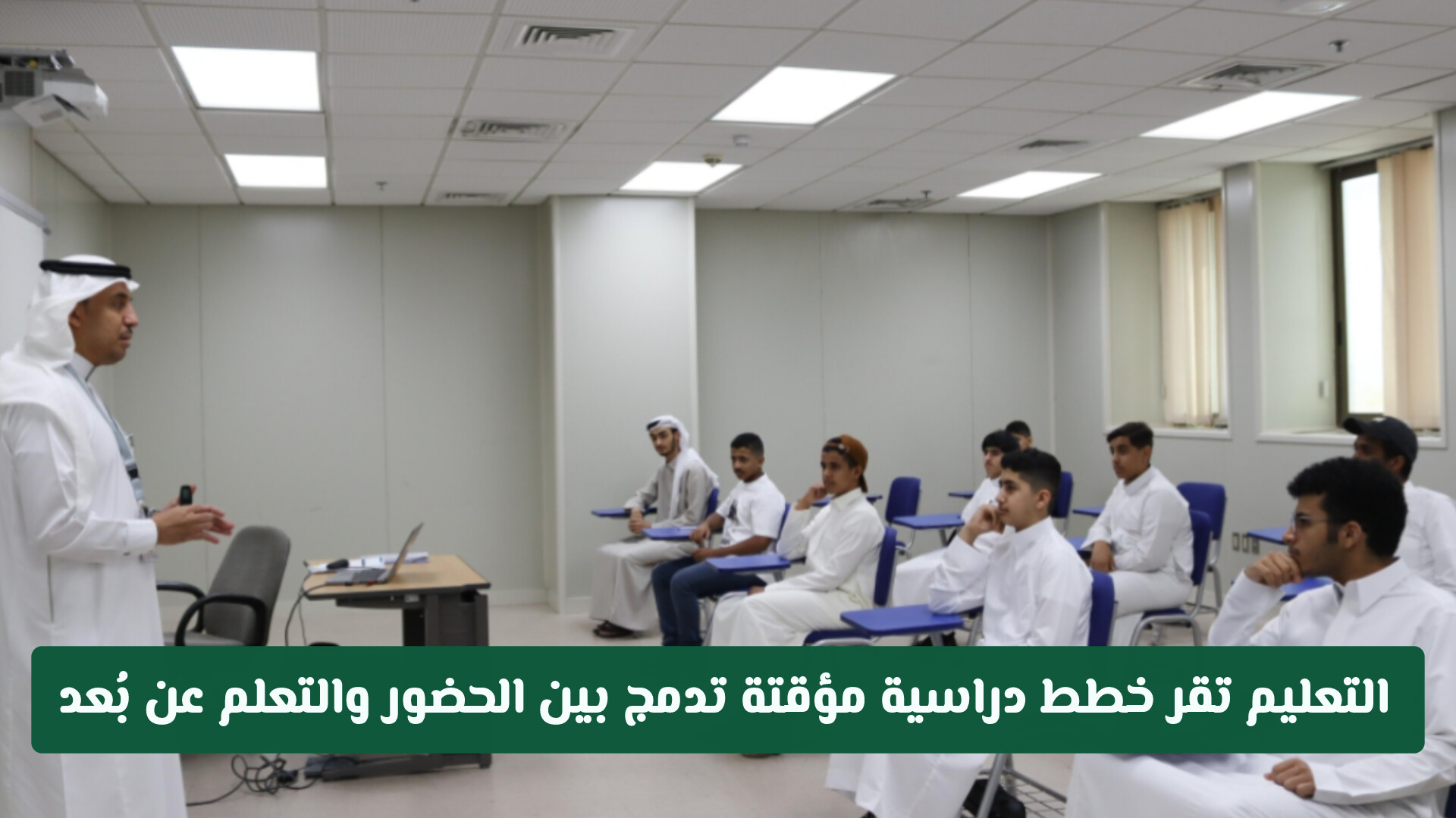 التعليم تقر خطط دراسية مؤقتة تدمج بين الحضور والتعلم عن بُعد